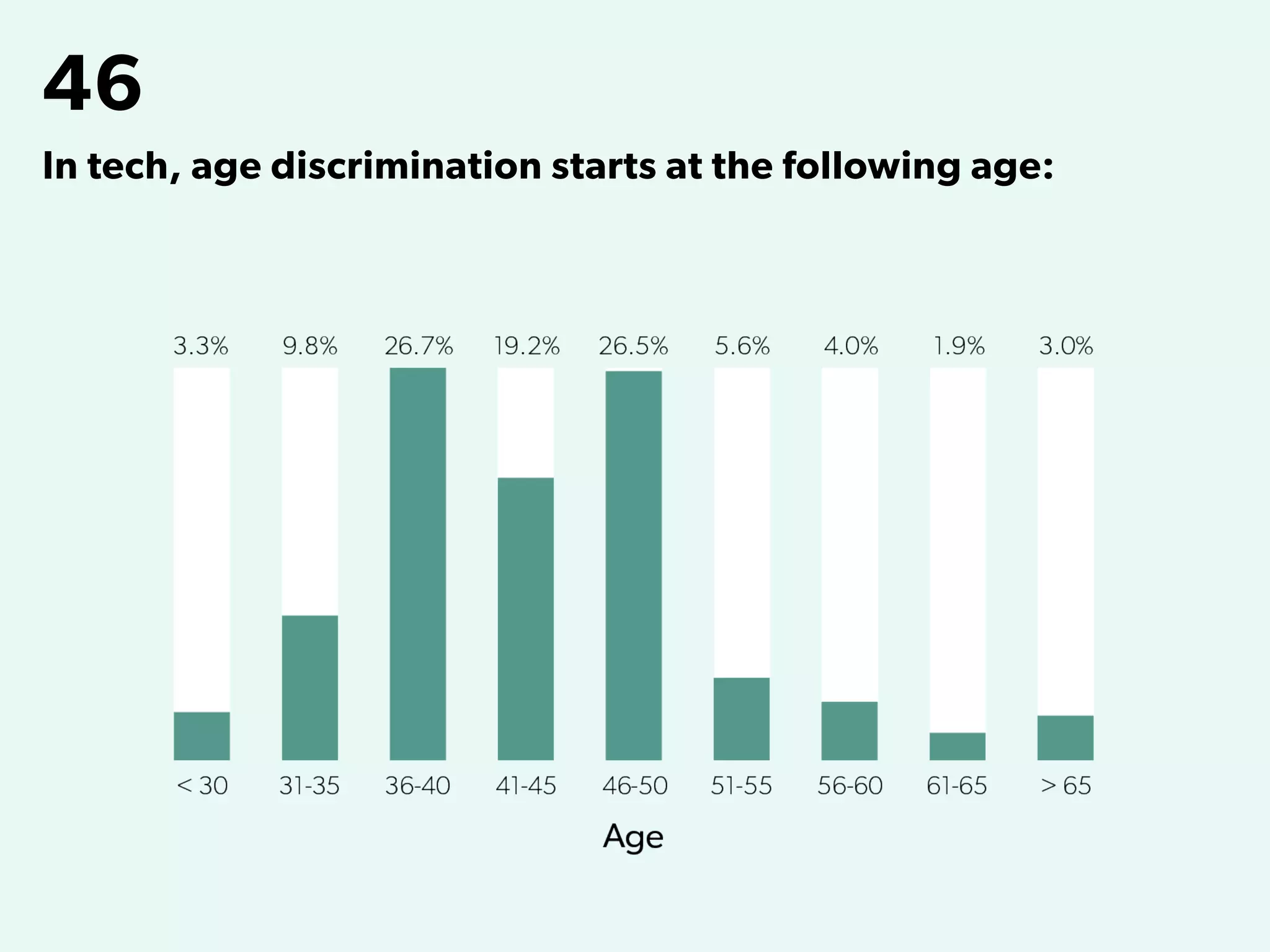 46

In tech, age discrimination starts at the following age:

3.3% 9.8% 26.7% 19.2% 26.5% 5.6% 4.0% 1.9% 3.0%

< 30 31-35 36-40 41-45 46-50 51-55 56-60 61-65 > 65

Age